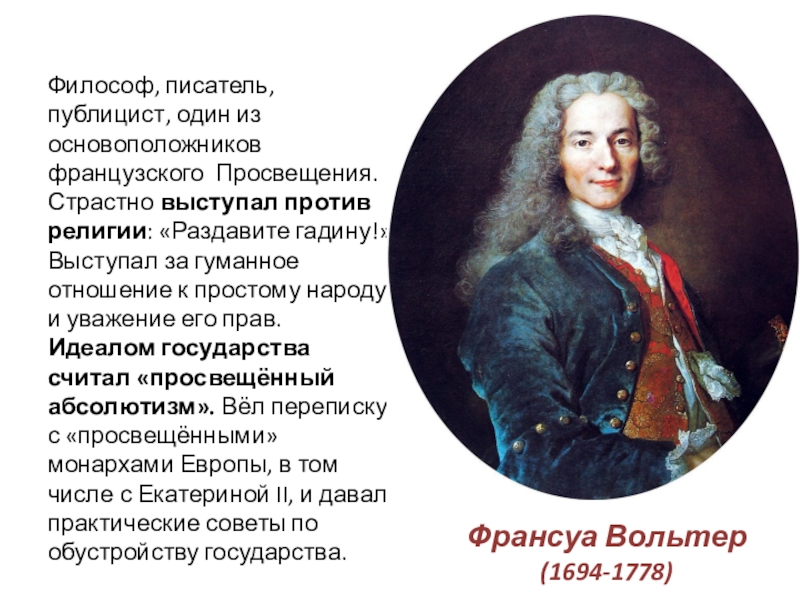 Философ, писатель, публицист, один из основоположников французского Просвещения. Страстно выступал против религии: «Раздавите гадину!» Выступал за гуманное отношение к простому народу и уважение его прав. Идеалом государства считал «просвещённый абсолютизм». Вёл переписку с «просвещёнными» монархами Европы, в том числе с Екатериной II, и давал практические советы по обустройству государства.

Франсуа Вольтер
(1694-1778)